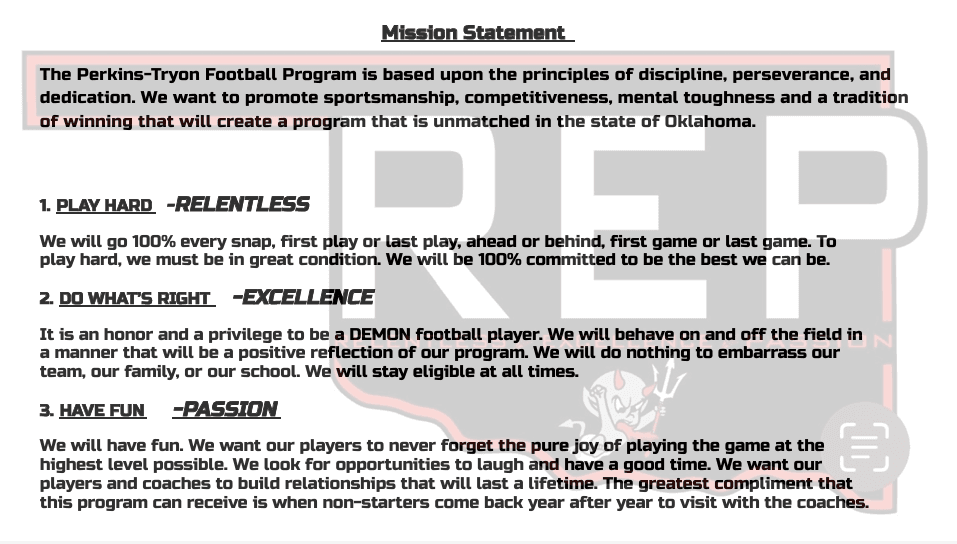 Mission Statement

The Perkins-Tryon Football Program is based upon the principles of discipline, perseverance, and dedication. We want to promote sportsmanship, competitiveness, mental toughness and a tradition of winning that will create a program that is unmatched in the state of Oklahoma.

REP

1. PLAY HARD -RELENTLESS

We will go 100% every snap, first play or last play, ahead or behind, first game or last game. To play hard, we must be in great condition. We will be 100% committed to be the best we can be.

2. DO WHAT'S RIGHT -EXCELLENCE

It is an honor and a privilege to be a DEMON football player. We will behave on and off the field in a manner that will be a positive reflection of our program. We will do nothing to embarrass our team, our family, or our school. We will stay eligible at all times.

3. HAVE FUN -PASSION

We will have fun. We want our players to never forget the pure joy of playing the game at the highest level possible. We look for opportunities to laugh and have a good time. We want our players and coaches to build relationships that will last a lifetime. The greatest compliment that this program can receive is when non-starters come back year after year to visit with the coaches.